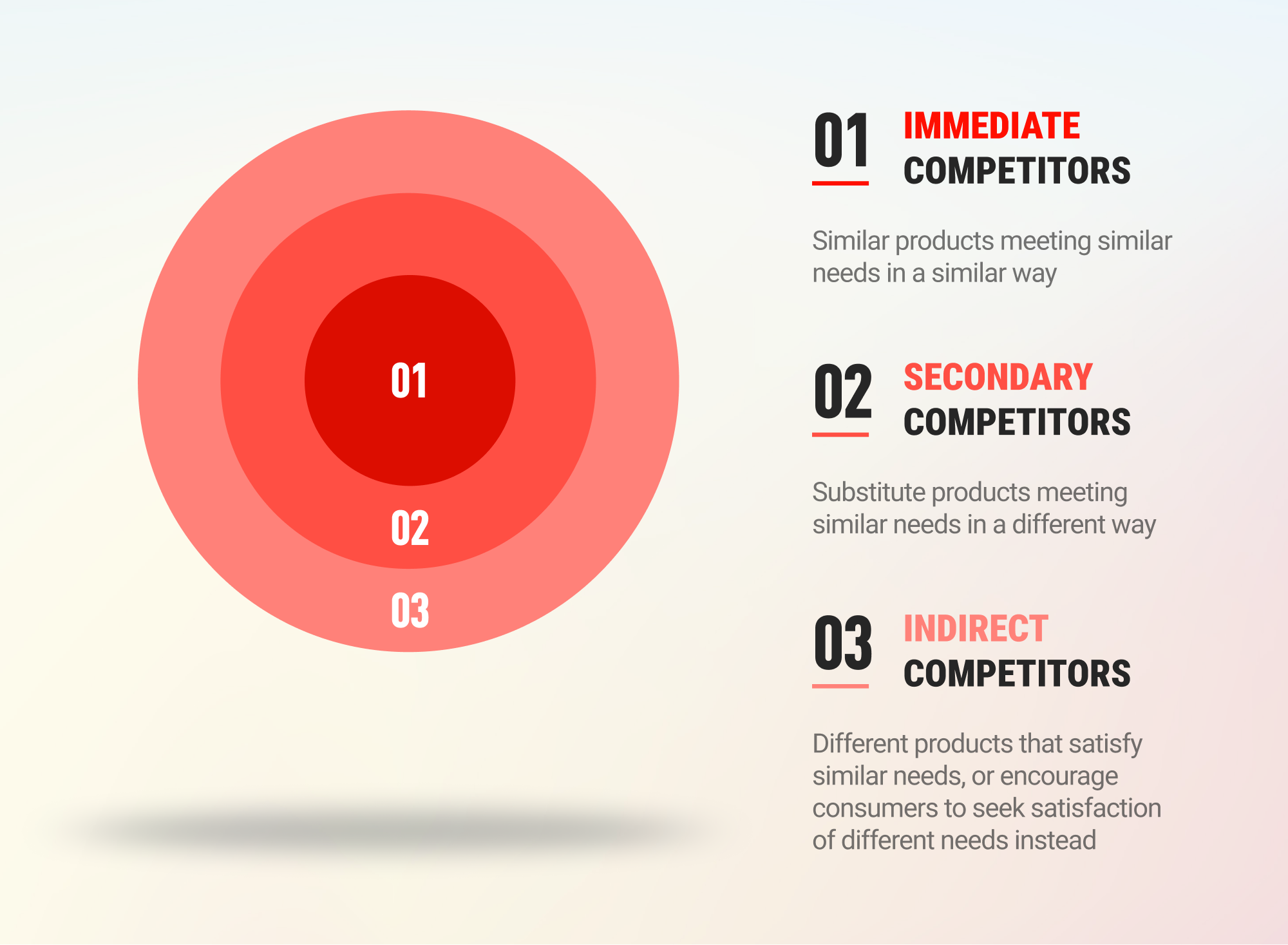 01

02

03

01 IMMEDIATE COMPETITORS

Similar products meeting similar needs in a similar way

02 SECONDARY COMPETITORS

Substitute products meeting similar needs in a different way

03 INDIRECT COMPETITORS

Different products that satisfy similar needs, or encourage consumers to seek satisfaction of different needs instead